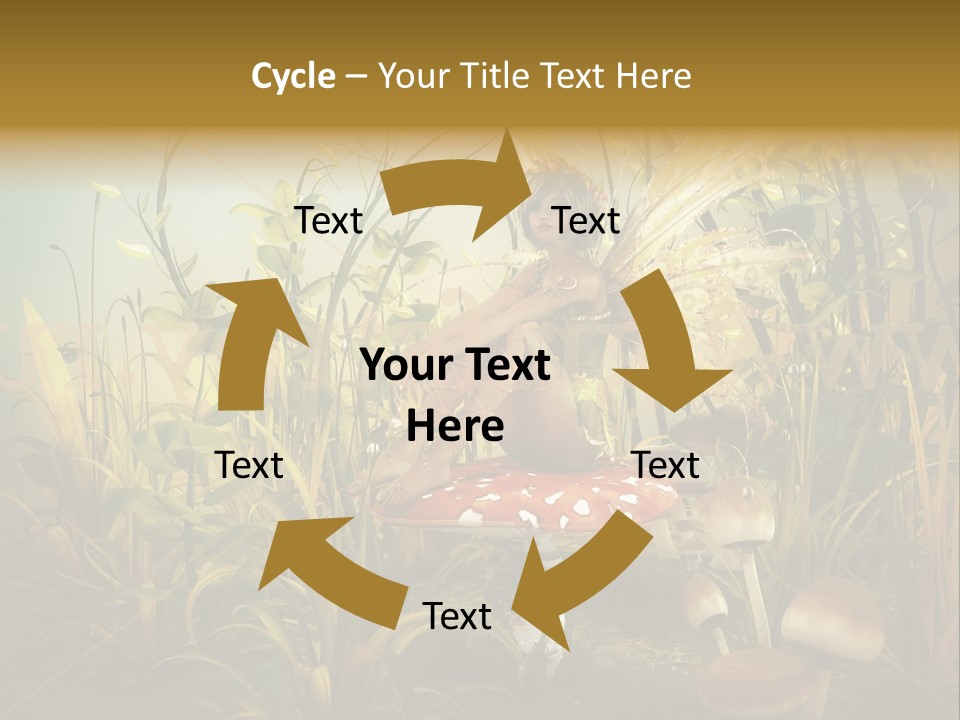 Cycle – Your Title Text Here

Text

Text

Your Text Here

Text

Text

Text